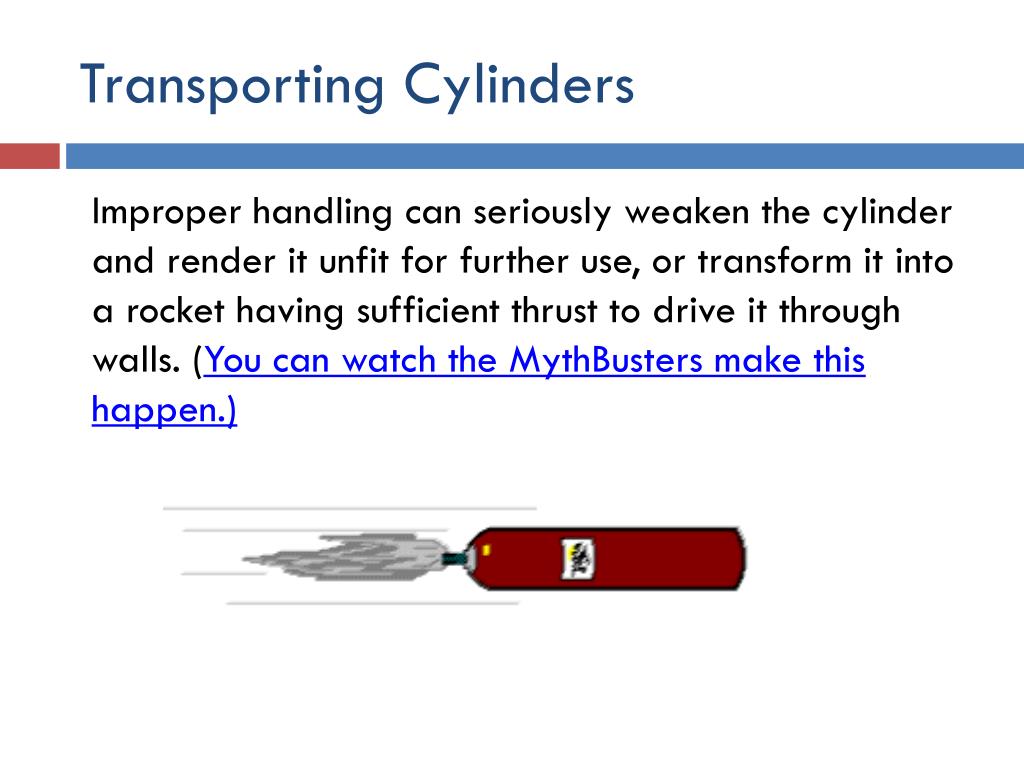 Transporting Cylinders

Improper handling can seriously weaken the cylinder and render it unfit for further use, or transform it into a rocket having sufficient thrust to drive it through walls. (You can watch the MythBusters make this happen.)